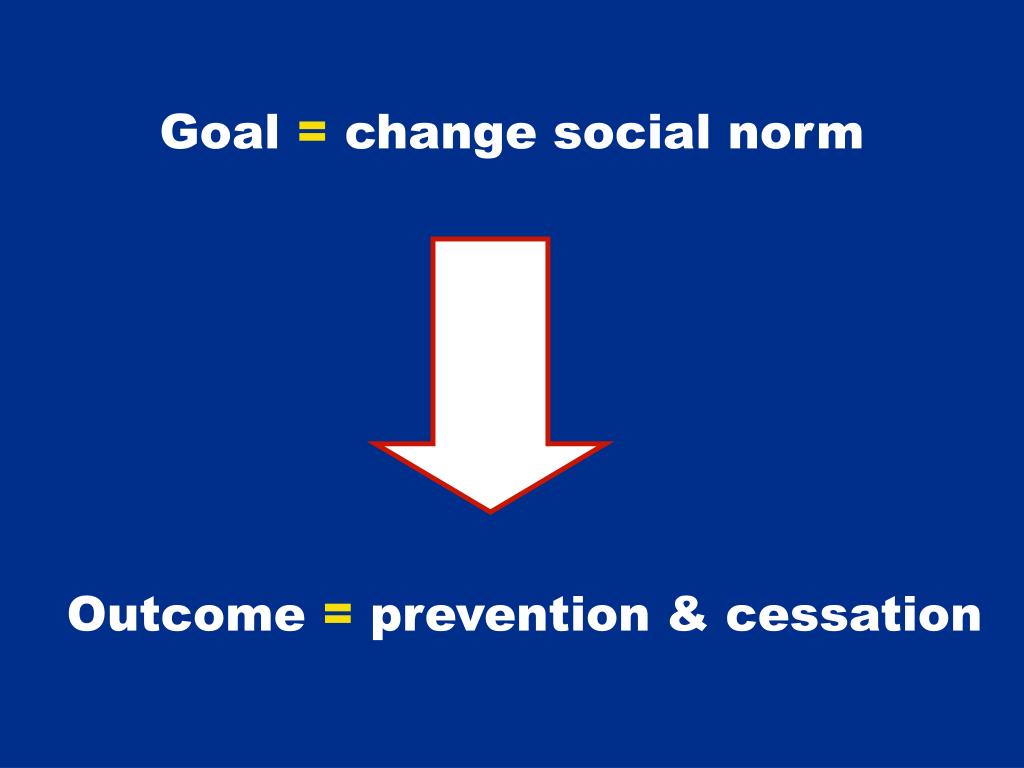 Goal = change social norm

Outcome = prevention & cessation